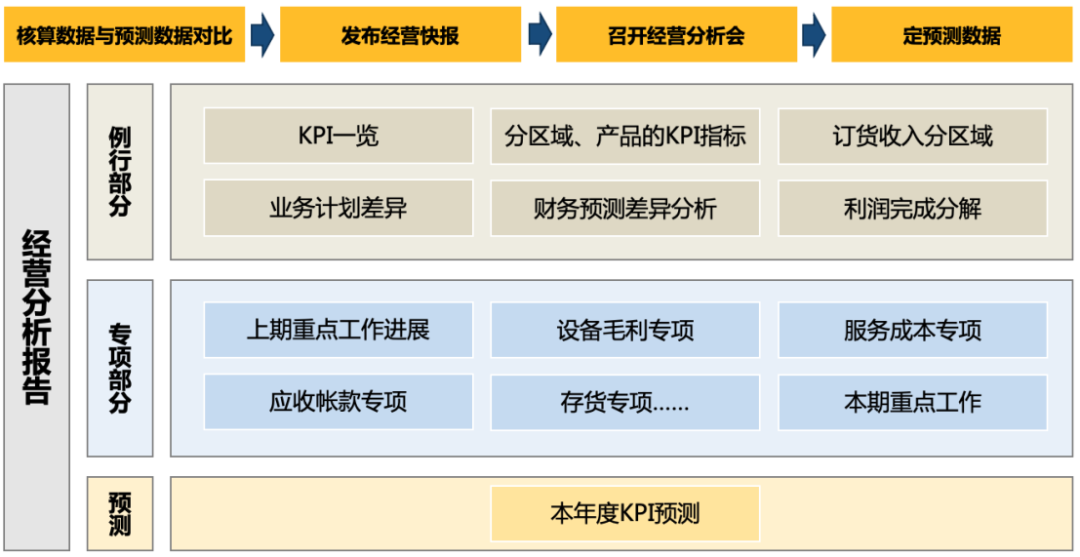 核算数据与预测数据对比
发布经营快报
召开经营分析会
定预测数据

经营分析报告

例行部分

KPI一览
分区域、产品的KPI指标
订货收入分区域
业务计划差异
财务预测差异分析
利润完成分解

专项部分

上期重点工作进展
设备毛利专项
服务成本专项
应收帐款专项
存货专项……
本期重点工作

预测

本年度KPI预测